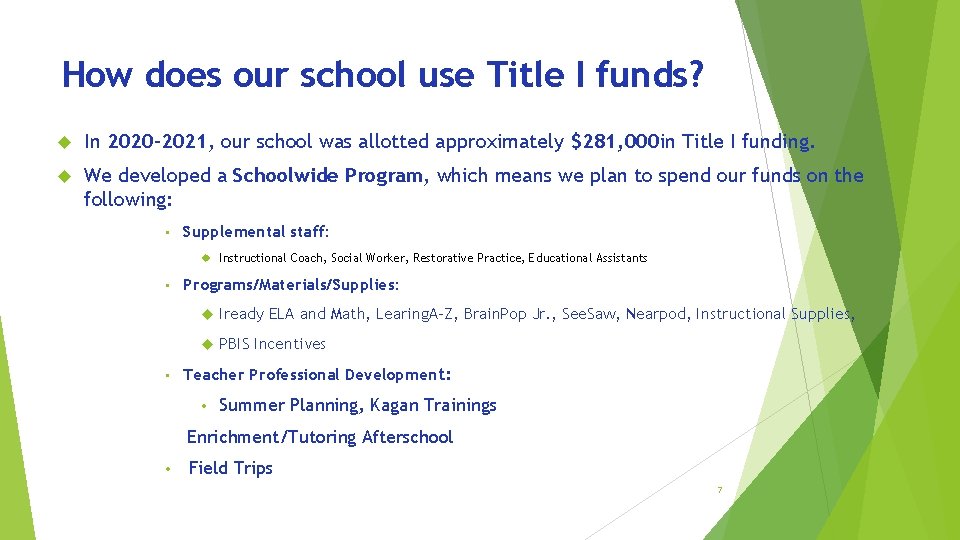 How does our school use Title I funds?

In 2020-2021, our school was allotted approximately $281,000in Title I funding.

We developed a Schoolwide Program, which means we plan to spend our funds on the following:

• Supplemental staff:

Instructional Coach, Social Worker, Restorative Practice, Educational Assistants

• Programs/Materials/Supplies:

Iready ELA and Math, LearingA-Z, BrainPop Jr., SeeSaw, Nearpod, Instructional Supplies,

PBIS Incentives

• Teacher Professional Development:

• Summer Planning, Kagan Trainings

Enrichment/Tutoring Afterschool

• Field Trips

7